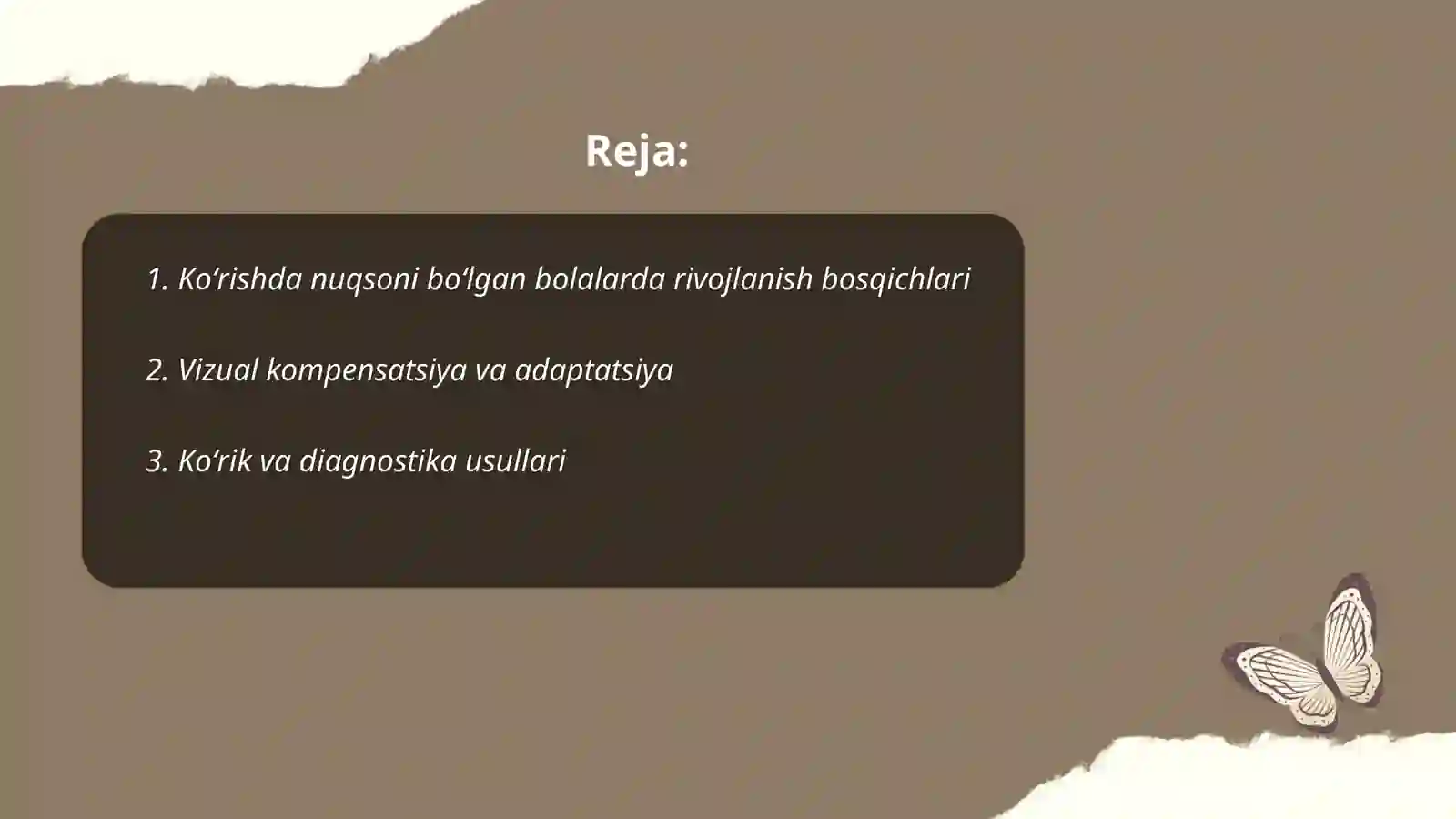 Reja:

1. Ko‘rishda nuqsoni bo‘lgan bolalarda rivojlanish bosqichlari

2. Vizual kompensatsiya va adaptatsiya

3. Ko‘rik va diagnostika usullari